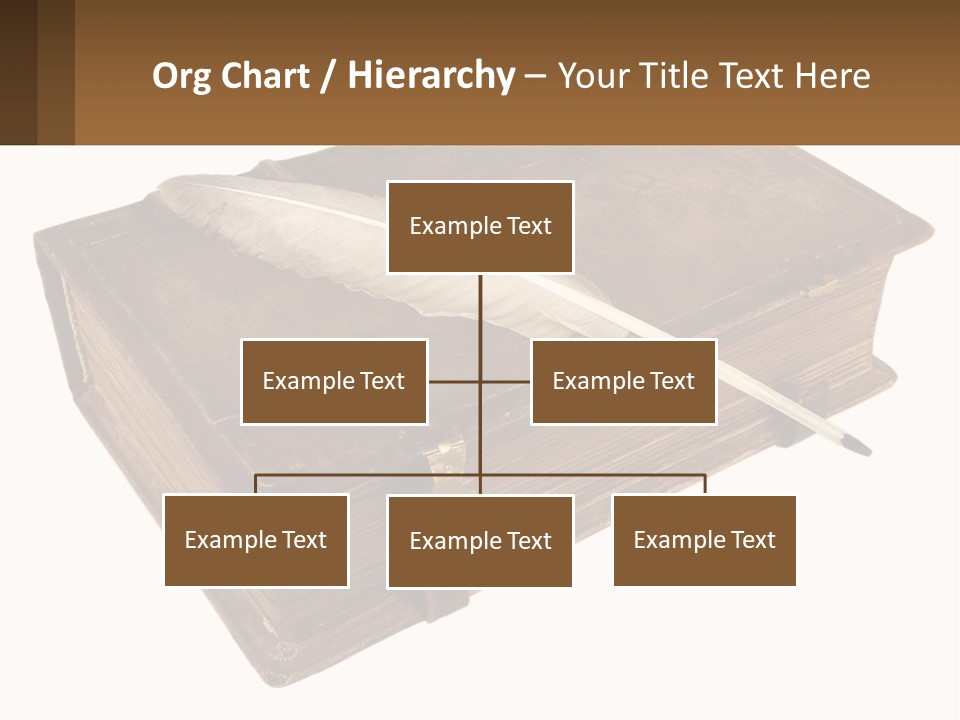 Org Chart / Hierarchy – Your Title Text Here

Example Text

Example Text

Example Text

Example Text

Example Text

Example Text